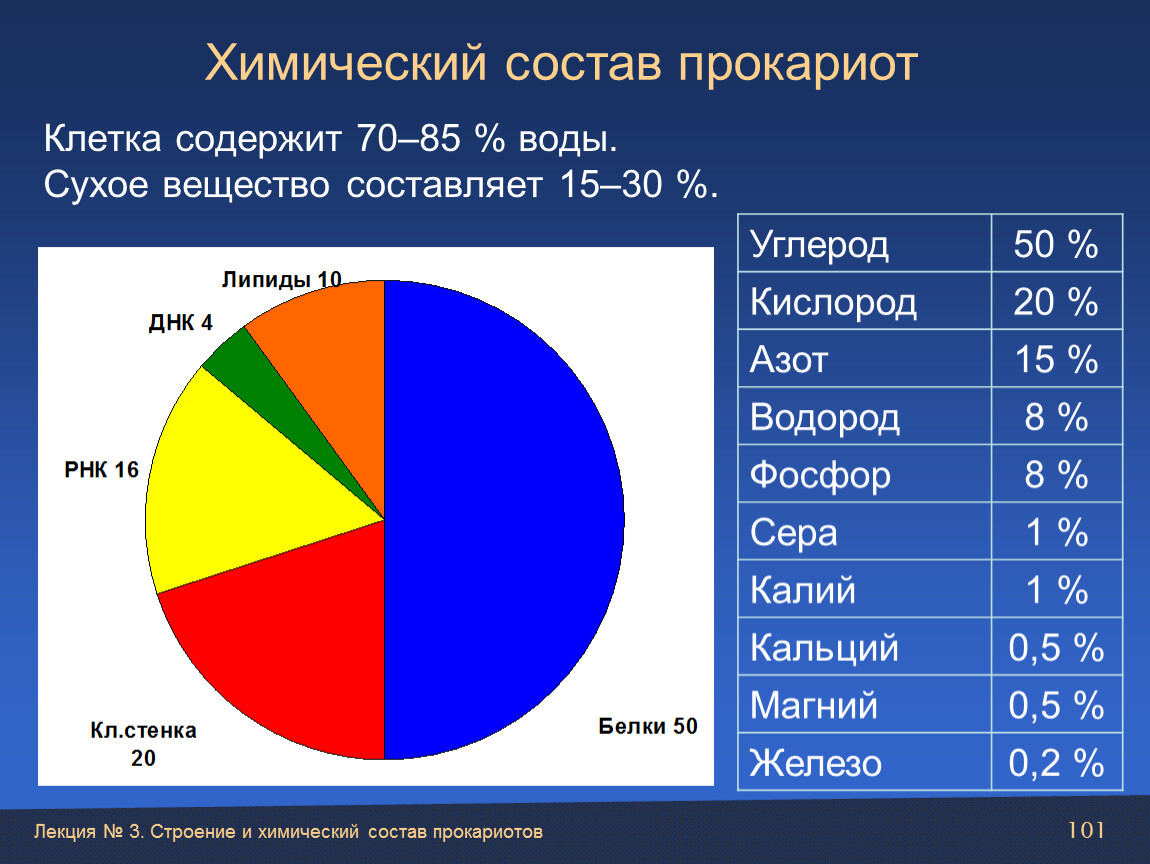 Химический состав прокариот

Клетка содержит 70–85 % воды.
Сухое вещество составляет 15–30 %.

Липиды 10
ДНК 4
РНК 16
Кл.стенка 20
Белки 50

| Углерод | 50 % |
|---|---|
| Кислород | 20 % |
| Азот | 15 % |
| Водород | 8 % |
| Фосфор | 8 % |
| Сера | 1 % |
| Калий | 1 % |
| Кальций | 0,5 % |
| Магний | 0,5 % |
| Железо | 0,2 % |

Лекция № 3. Строение и химический состав прокариотов

101